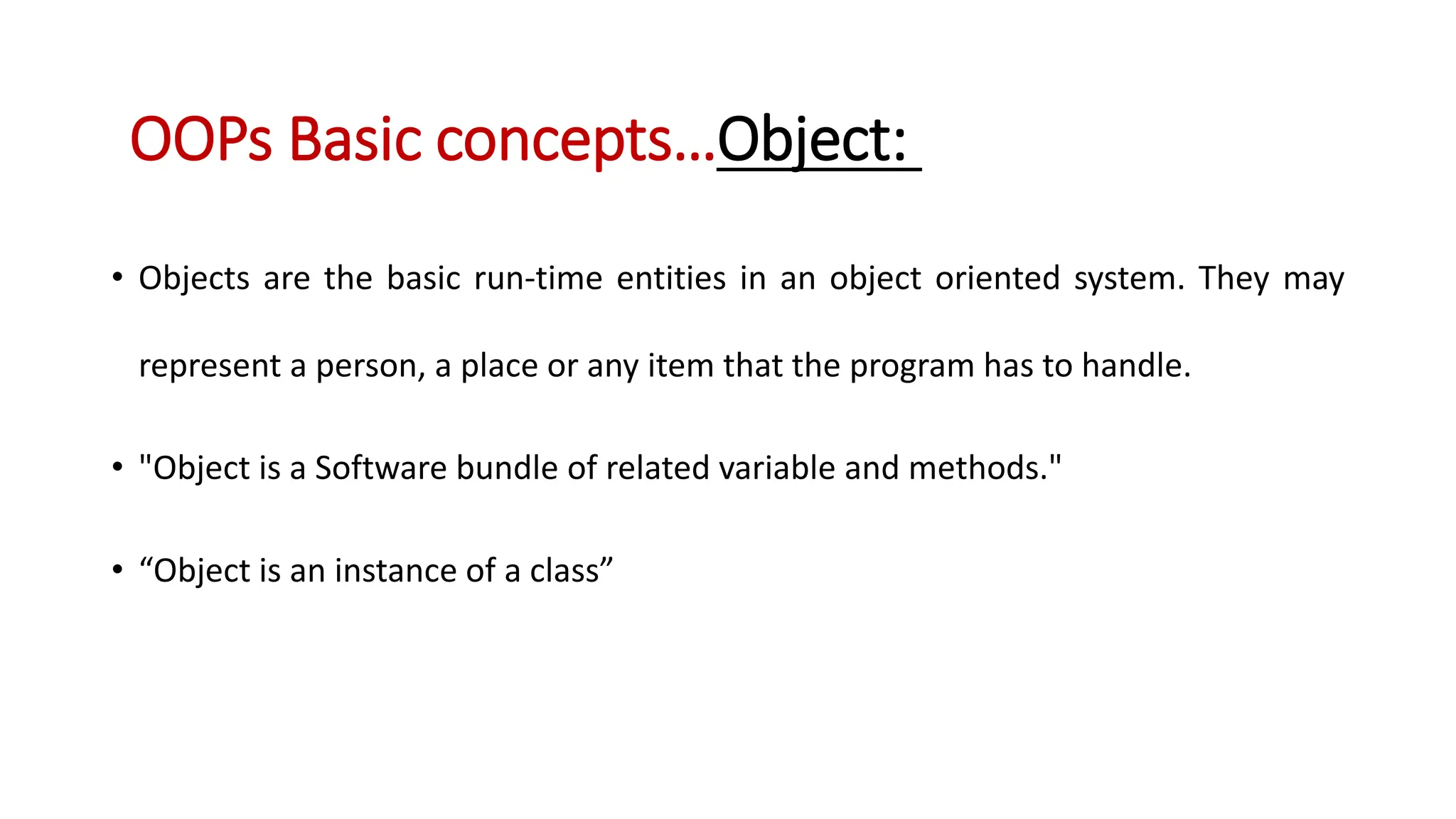 OOPs Basic concepts…Object:

• Objects are the basic run-time entities in an object oriented system. They may represent a person, a place or any item that the program has to handle.

• "Object is a Software bundle of related variable and methods."

• “Object is an instance of a class”